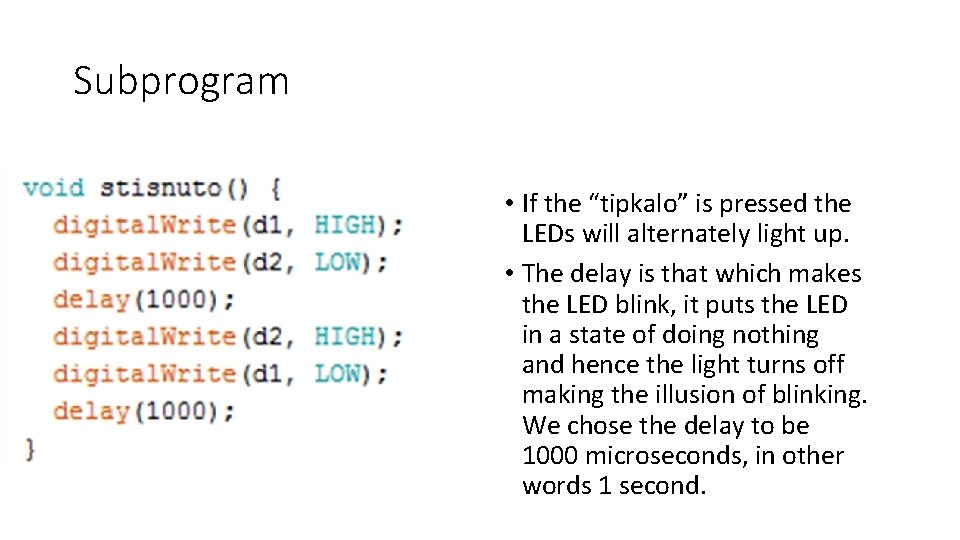 Subprogram

void stisnuto() {
  digitalWrite(d1, HIGH);
  digitalWrite(d2, LOW);
  delay(1000);
  digitalWrite(d2, HIGH);
  digitalWrite(d1, LOW);
  delay(1000);
}

• If the “tipkalo” is pressed the LEDs will alternately light up.
• The delay is that which makes the LED blink, it puts the LED in a state of doing nothing and hence the light turns off making the illusion of blinking. We chose the delay to be 1000 microseconds, in other words 1 second.